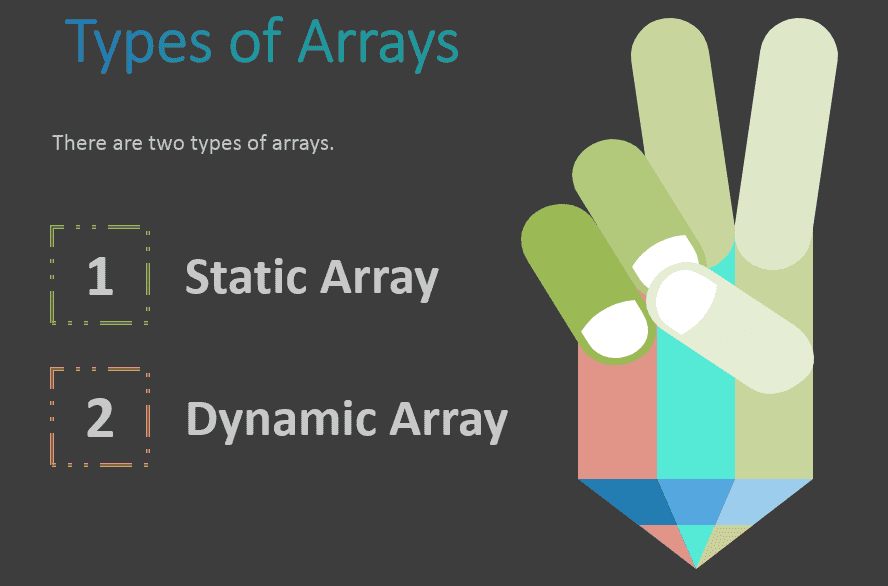 Types of Arrays

There are two types of arrays.

1 Static Array

2 Dynamic Array